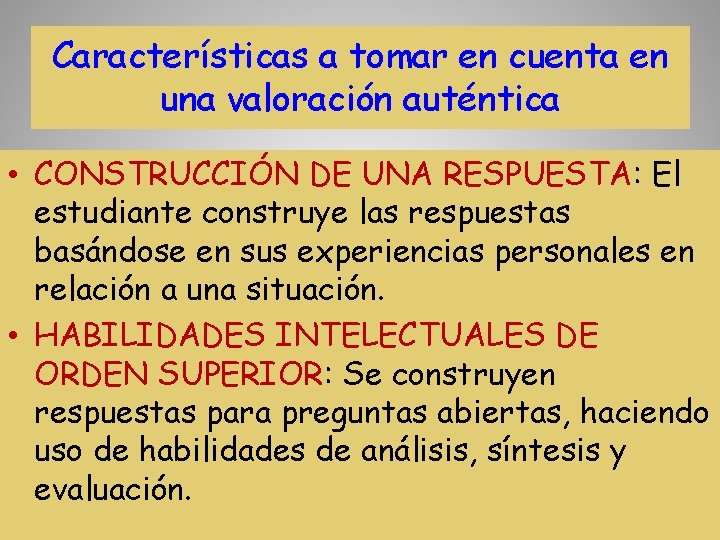 Características a tomar en cuenta en una valoración auténtica

• CONSTRUCCIÓN DE UNA RESPUESTA: El estudiante construye las respuestas basándose en sus experiencias personales en relación a una situación.

• HABILIDADES INTELECTUALES DE ORDEN SUPERIOR: Se construyen respuestas para preguntas abiertas, haciendo uso de habilidades de análisis, síntesis y evaluación.